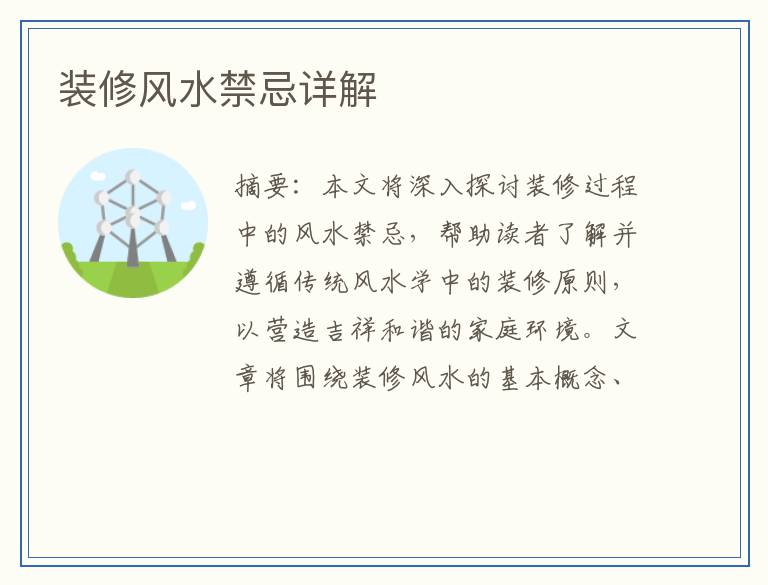 装修风水禁忌详解

摘要：本文将深入探讨装修过程中的风水禁忌，帮助读者了解并遵循传统风水学中的装修原则，以营造吉祥和谐的家庭环境。文章将围绕装修风水的基本概念、